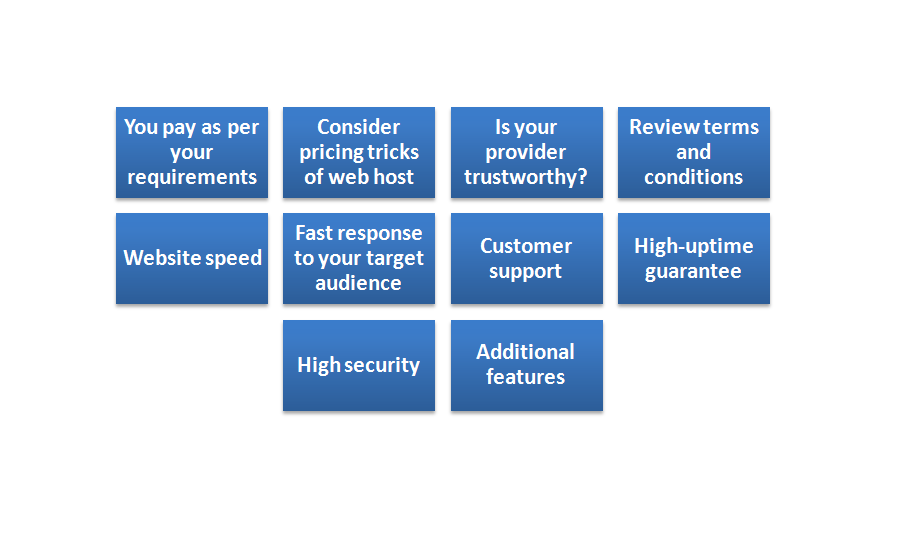 You pay as per your requirements

Consider pricing tricks of web host

Is your provider trustworthy?

Review terms and conditions

Website speed

Fast response to your target audience

Customer support

High-uptime guarantee

High security

Additional features